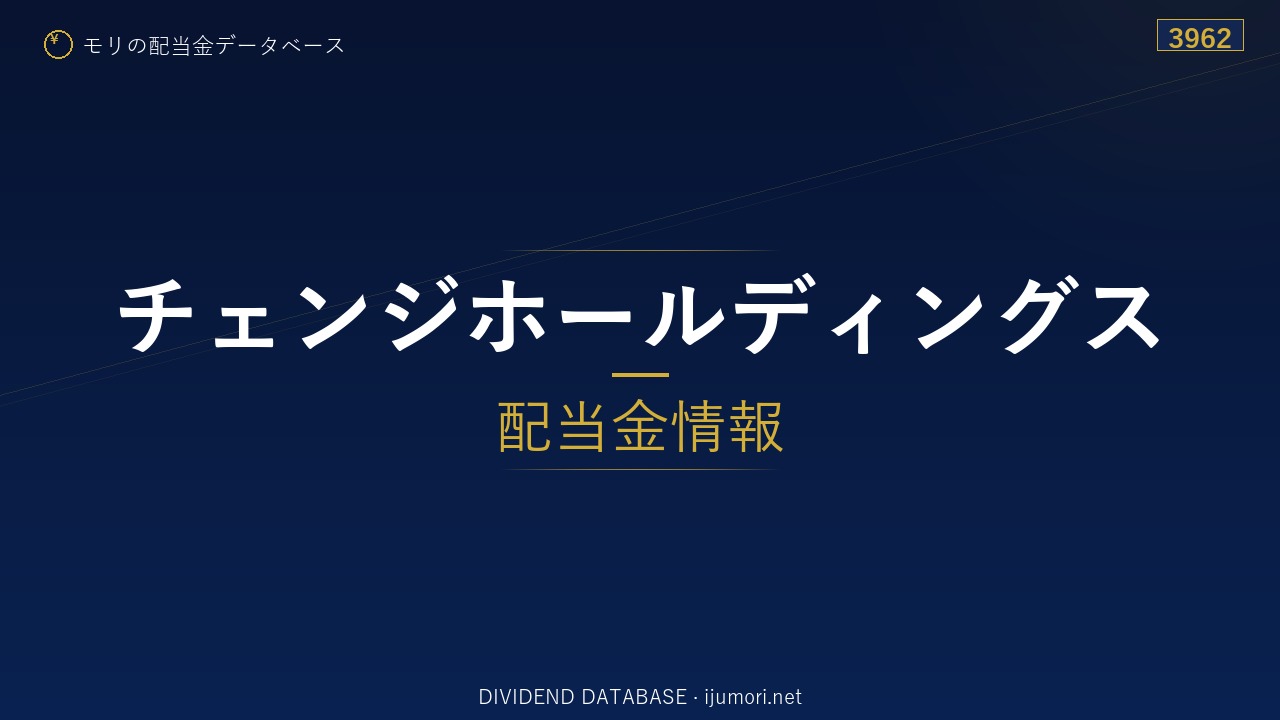 ¥ モリの配当金データベース

3962

チェンジホールディングス

配当金情報

DIVIDEND DATABASE · ijumori.net